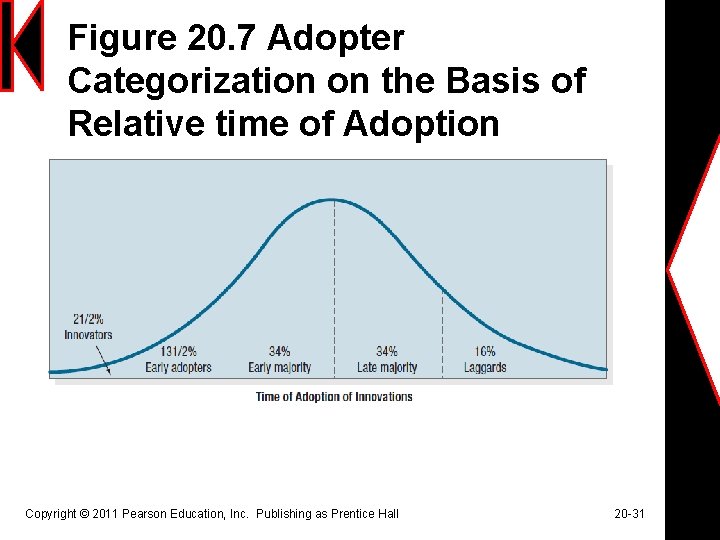 Figure 20.7 Adopter Categorization on the Basis of Relative time of Adoption

21/2%
Innovators

131/2%
Early adopters

34%
Early majority

34%
Late majority

16%
Laggards

Time of Adoption of Innovations

Copyright © 2011 Pearson Education, Inc. Publishing as Prentice Hall

20-31